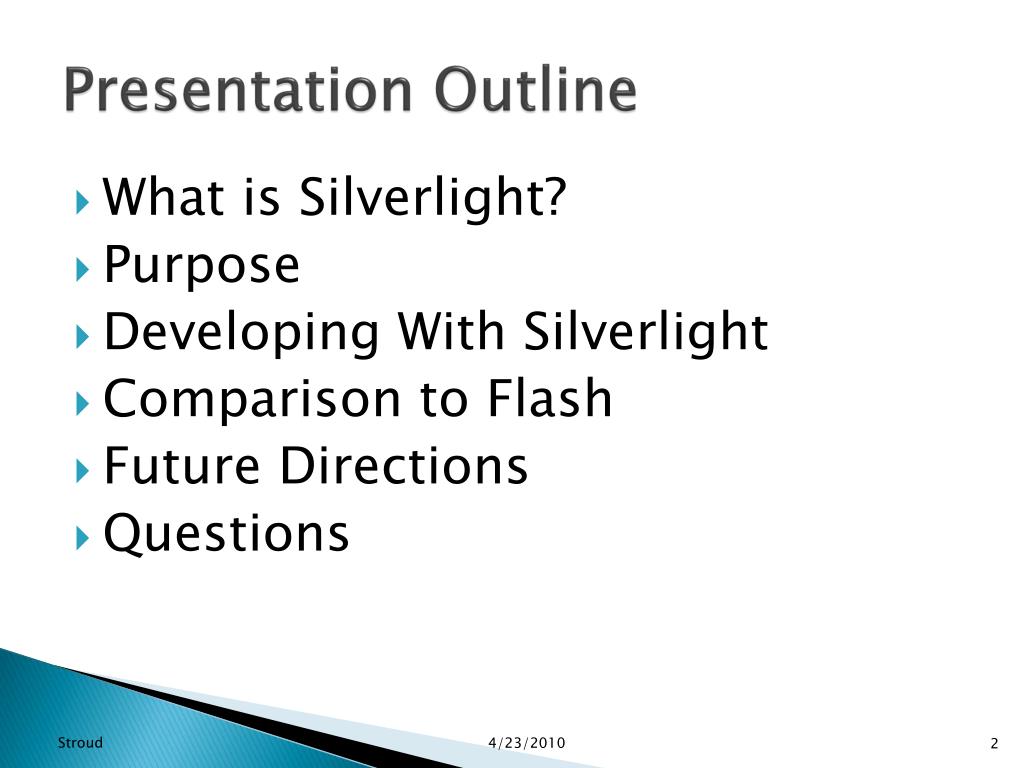 Presentation Outline

What is Silverlight?
Purpose
Developing With Silverlight
Comparison to Flash
Future Directions
Questions

Stroud
4/23/2010
2